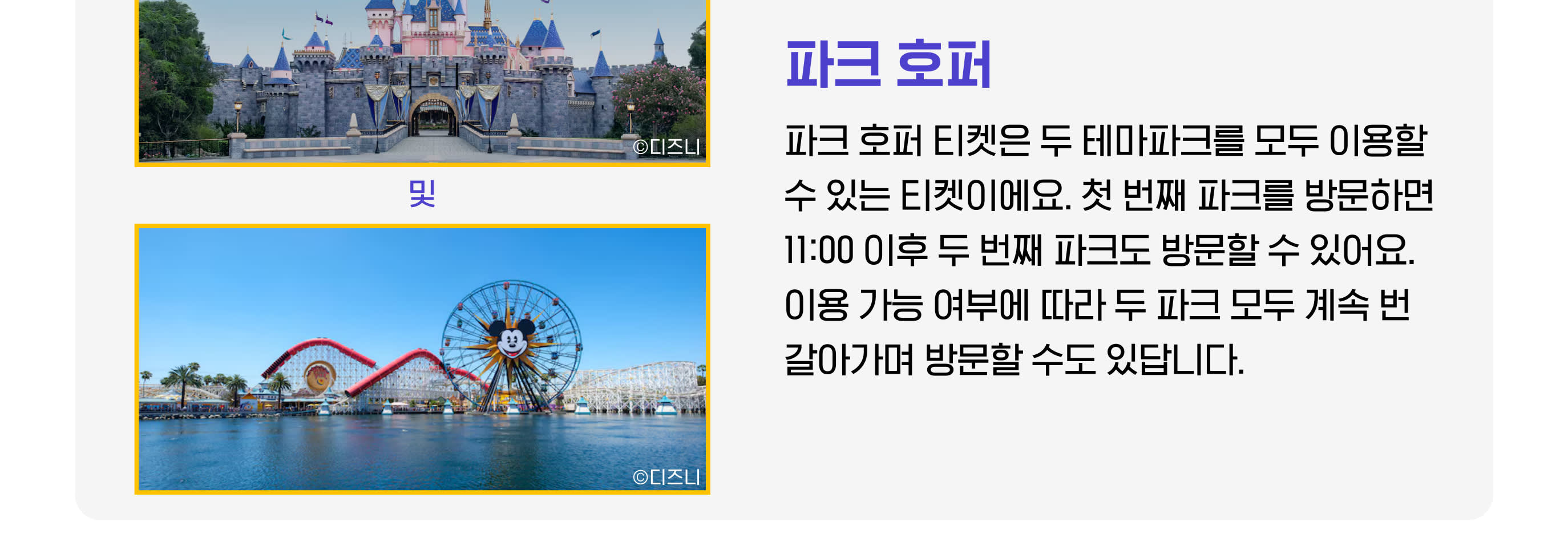 ©디즈니

및

©디즈니

파크 호퍼

파크 호퍼 티켓은 두 테마파크를 모두 이용할 수 있는 티켓이에요. 첫 번째 파크를 방문하면 11:00 이후 두 번째 파크도 방문할 수 있어요. 이용 가능 여부에 따라 두 파크 모두 계속 번갈아가며 방문할 수도 있답니다.